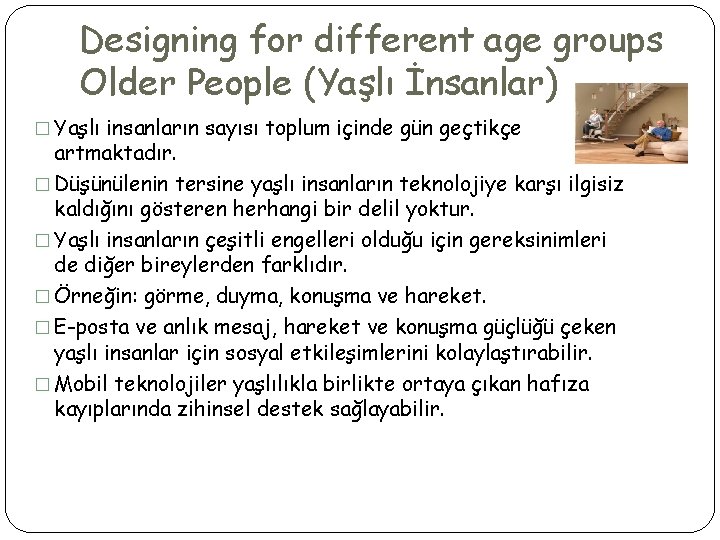 Designing for different age groups
Older People (Yaşlı İnsanlar)

□ Yaşlı insanların sayısı toplum içinde gün geçtikçe artmaktadır.

□ Düşünülenin tersine yaşlı insanların teknolojiye karşı ilgisiz kaldığını gösteren herhangi bir delil yoktur.

□ Yaşlı insanların çeşitli engelleri olduğu için gereksinimleri de diğer bireylerden farklıdır.

□ Örneğin: görme, duyma, konuşma ve hareket.

□ E-posta ve anlık mesaj, hareket ve konuşma güçlüğü çeken yaşlı insanlar için sosyal etkileşimlerini kolaylaştırabilir.

□ Mobil teknolojiler yaşlılıkla birlikte ortaya çıkan hafıza kayıplarında zihinsel destek sağlayabilir.